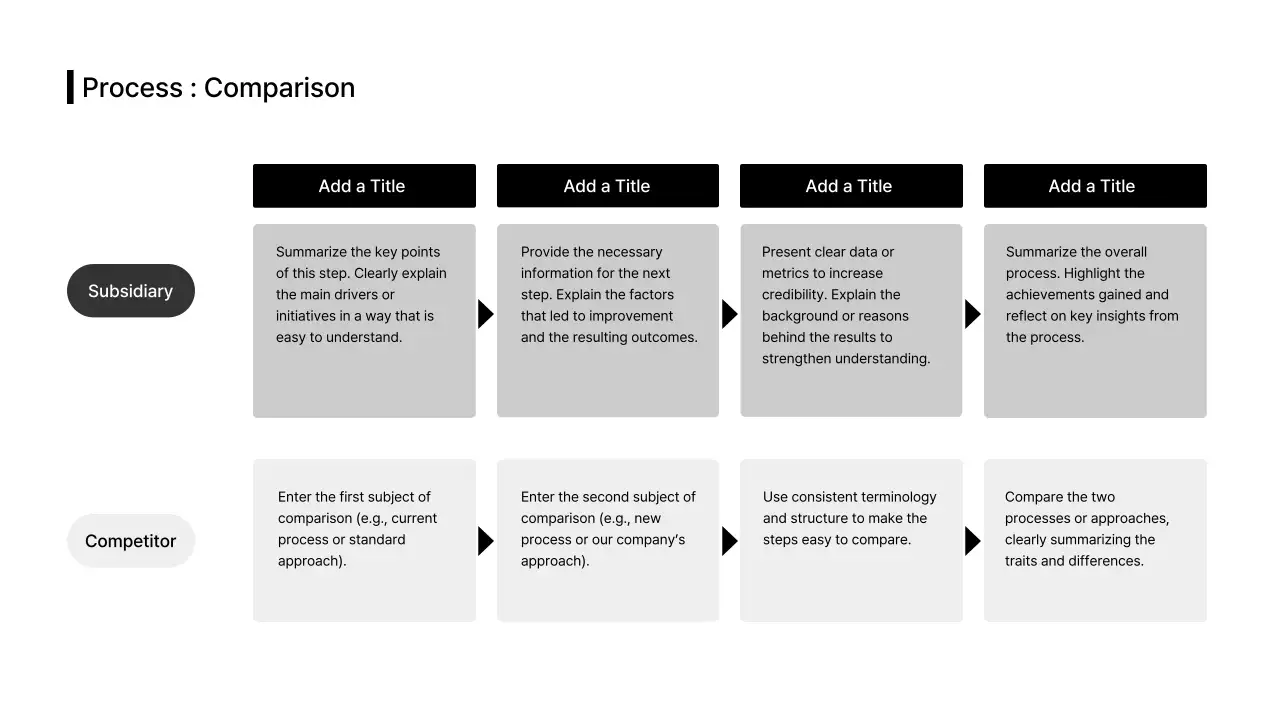 Process : Comparison

Add a Title

Add a Title

Add a Title

Add a Title

Subsidiary

Summarize the key points of this step. Clearly explain the main drivers or initiatives in a way that is easy to understand.

Provide the necessary information for the next step. Explain the factors that led to improvement and the resulting outcomes.

Present clear data or metrics to increase credibility. Explain the background or reasons behind the results to strengthen understanding.

Summarize the overall process. Highlight the achievements gained and reflect on key insights from the process.

Competitor

Enter the first subject of comparison (e.g., current process or standard approach).

Enter the second subject of comparison (e.g., new process or our company's approach).

Use consistent terminology and structure to make the steps easy to compare.

Compare the two processes or approaches, clearly summarizing the traits and differences.